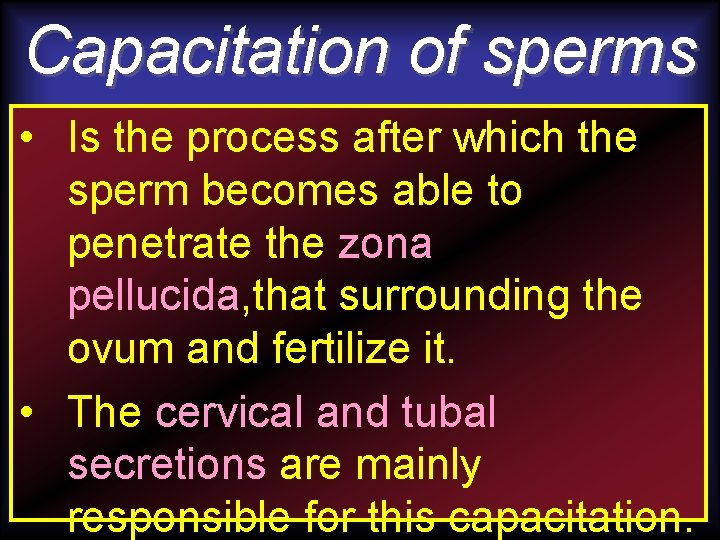 Capacitation of sperms

• Is the process after which the sperm becomes able to penetrate the zona pellucida,that surrounding the ovum and fertilize it.

• The cervical and tubal secretions are mainly responsible for this capacitation.